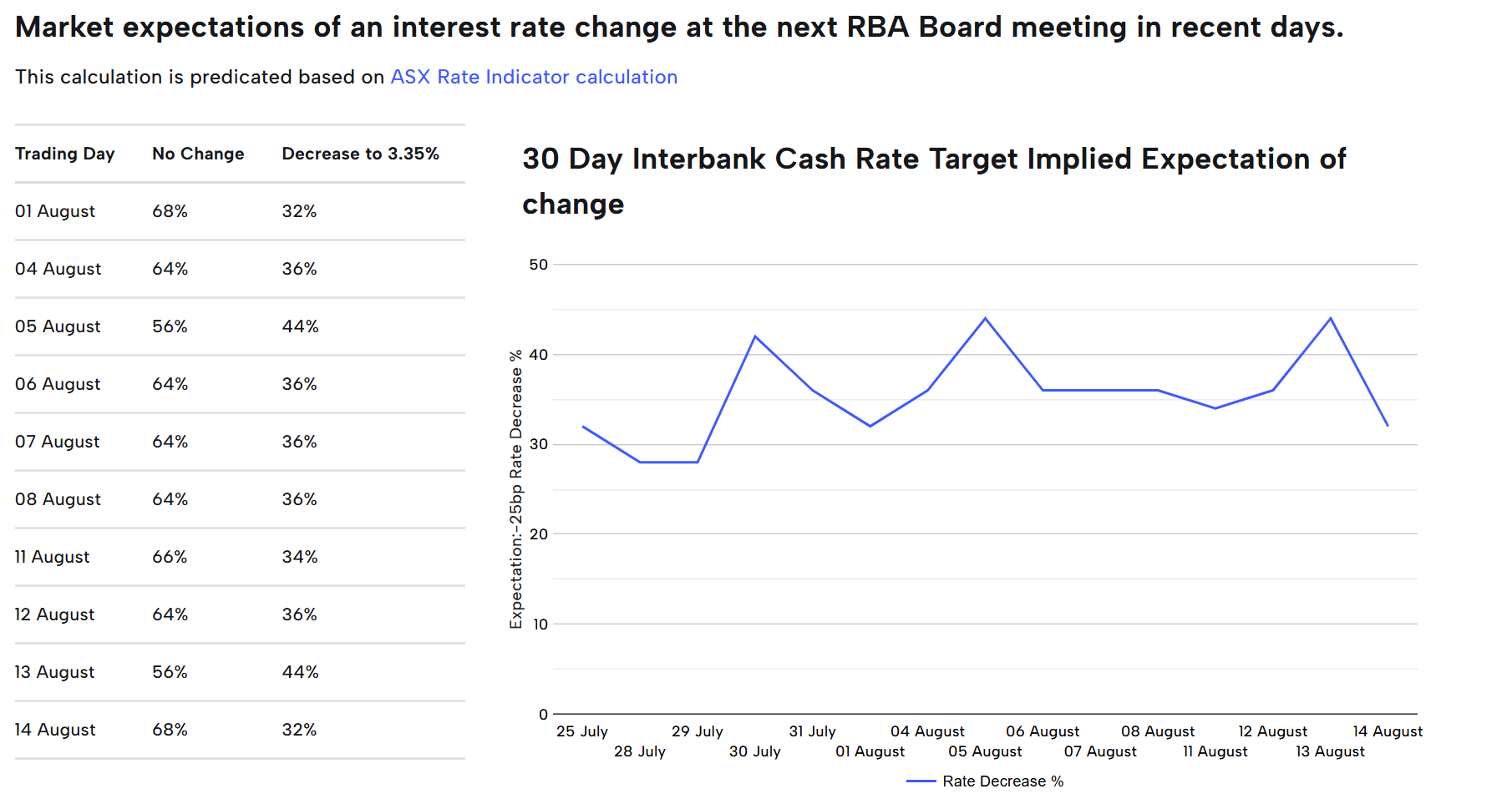 Market expectations of an interest rate change at the next RBA Board meeting in recent days.

This calculation is predicated based on ASX Rate Indicator calculation

| Trading Day | No Change | Decrease to 3.35% |
|---|---|---|
| 01 August | 68% | 32% |
| 04 August | 64% | 36% |
| 05 August | 56% | 44% |
| 06 August | 64% | 36% |
| 07 August | 64% | 36% |
| 08 August | 64% | 36% |
| 11 August | 66% | 34% |
| 12 August | 64% | 36% |
| 13 August | 56% | 44% |
| 14 August | 68% | 32% |

30 Day Interbank Cash Rate Target Implied Expectation of change

Expectation:-25bp Rate Decrease %

50
40
30
20
10
0

25 July
28 July
29 July
30 July
31 July
01 August
04 August
05 August
06 August
07 August
08 August
11 August
12 August
13 August
14 August

Rate Decrease %